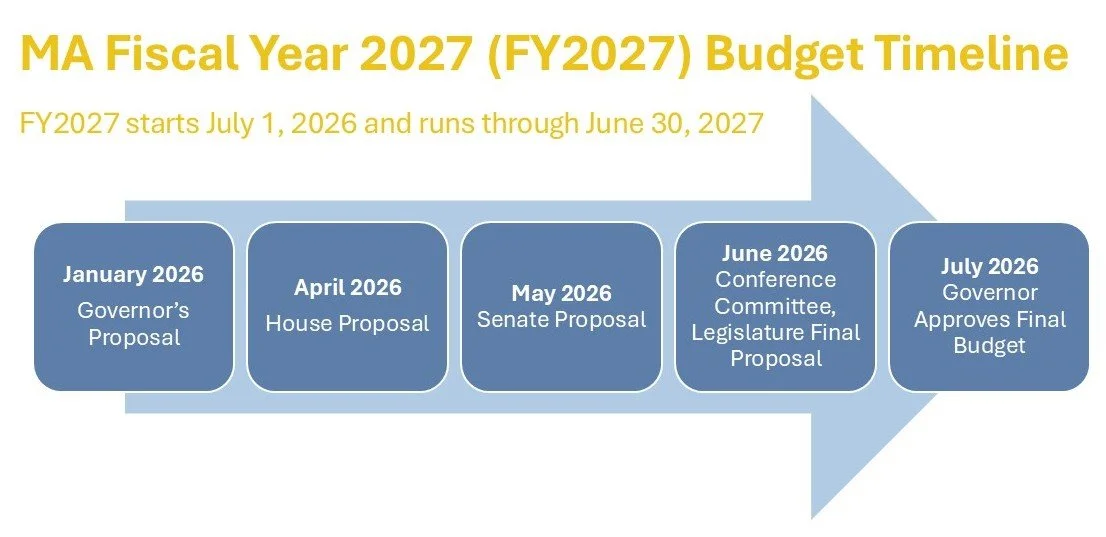 MA Fiscal Year 2027 (FY2027) Budget Timeline

FY2027 starts July 1, 2026 and runs through June 30, 2027

January 2026
Governor's Proposal

April 2026
House Proposal

May 2026
Senate Proposal

June 2026
Conference Committee, Legislature Final Proposal

July 2026
Governor Approves Final Budget